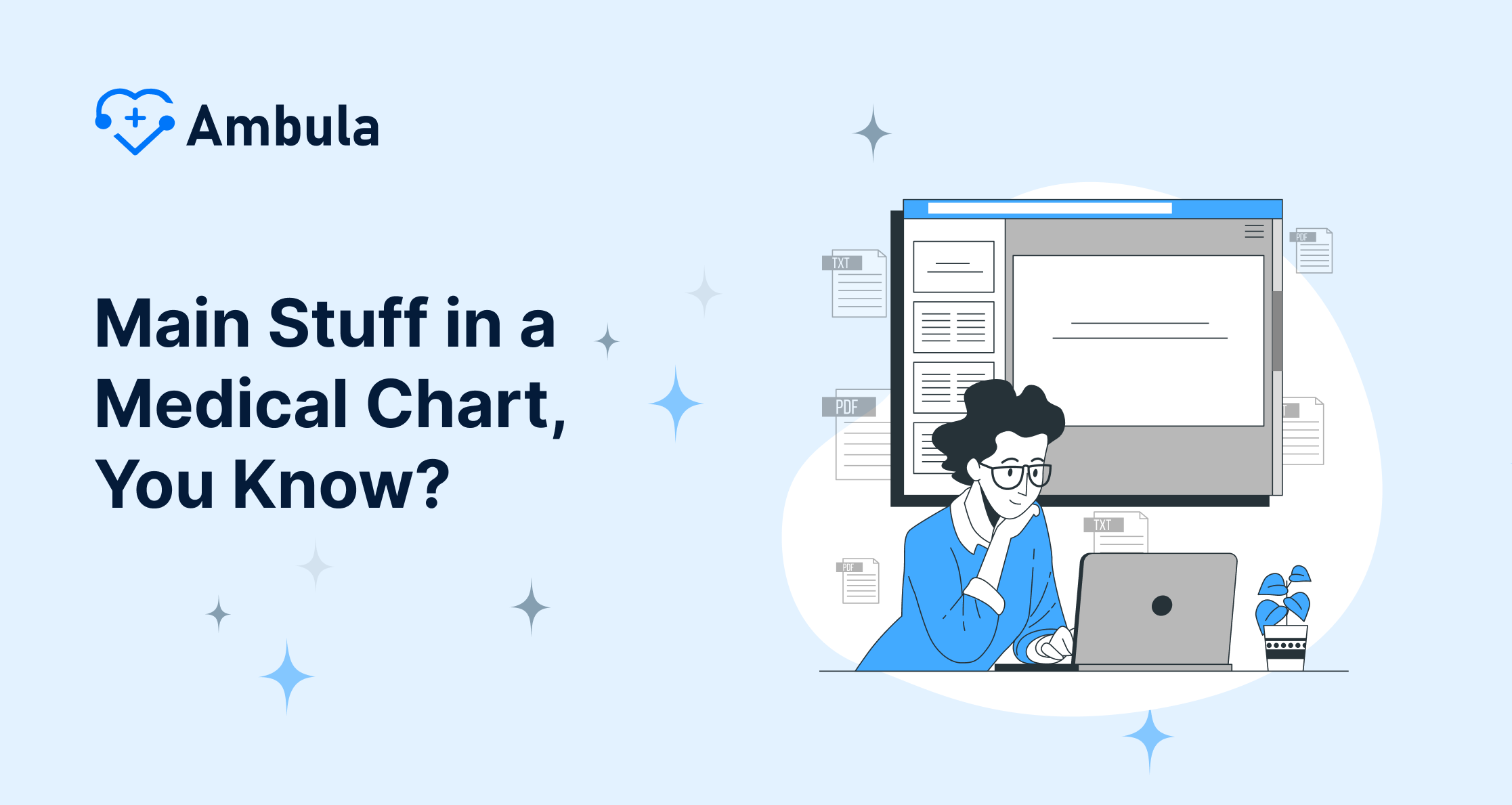 Ambula

Main Stuff in a Medical Chart, You Know?

TXT

PDF

PDF

TXT

PDF